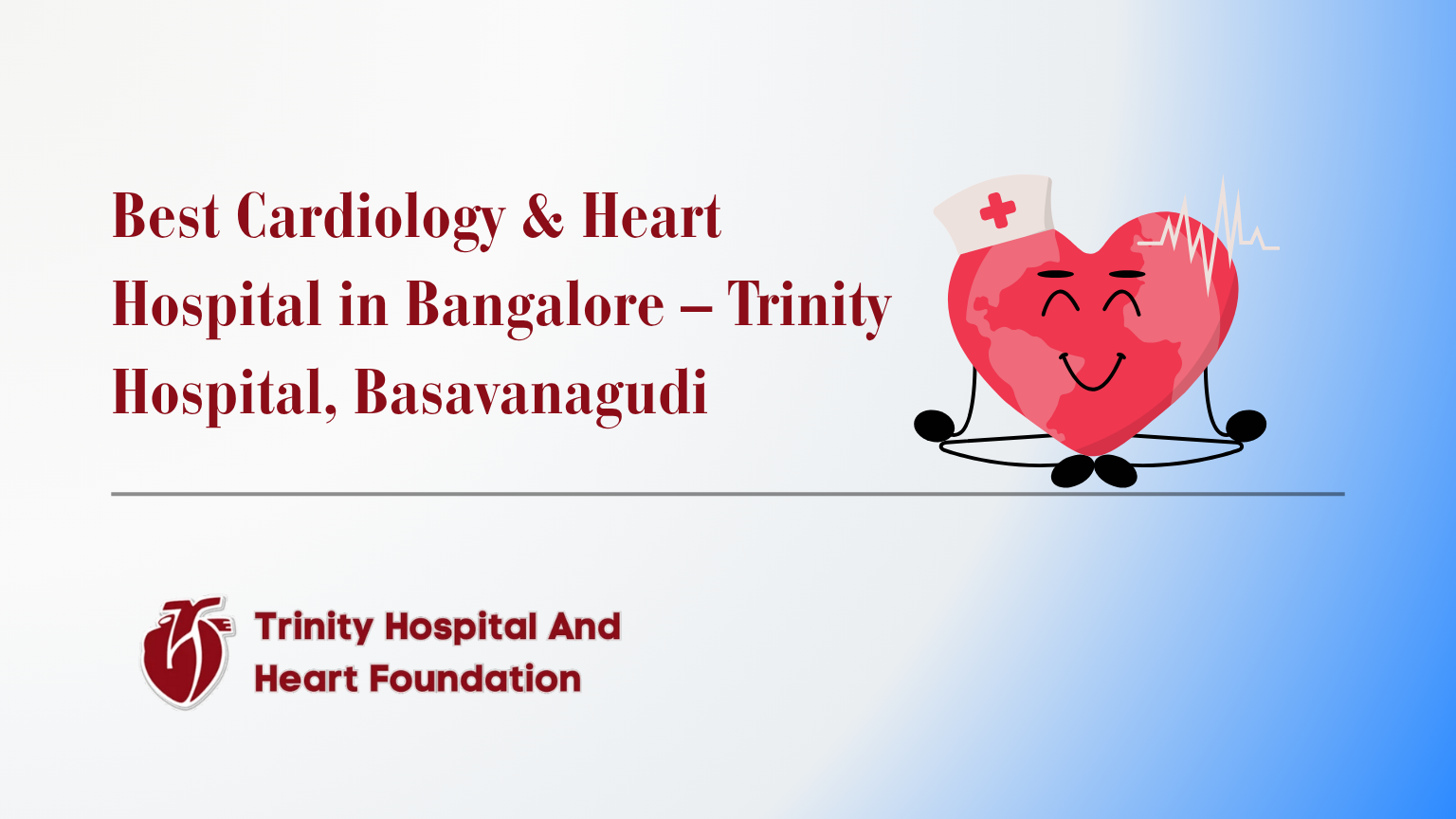 Best Cardiology & Heart Hospital in Bangalore – Trinity Hospital, Basavanagudi

Trinity Hospital And
Heart Foundation